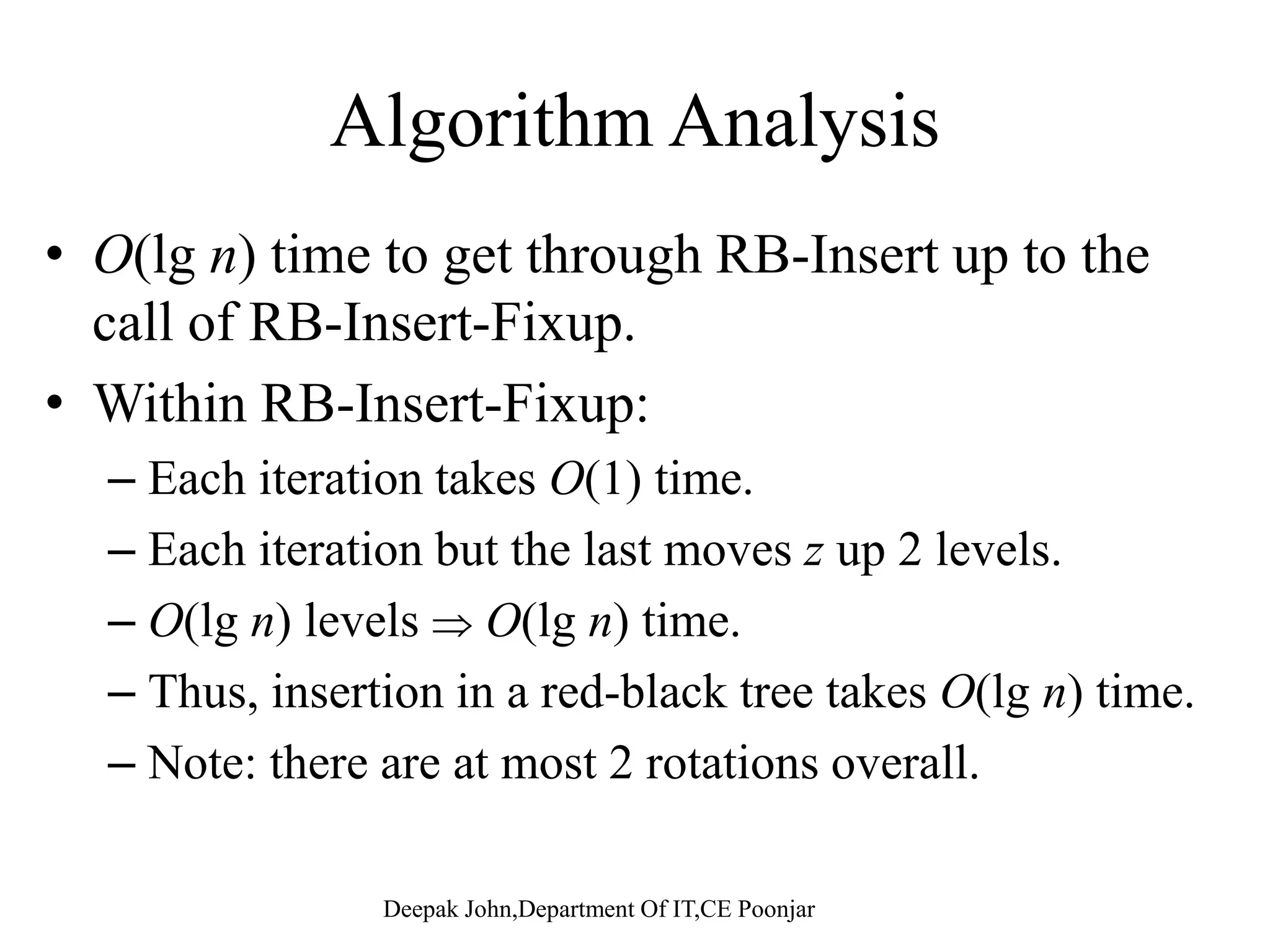 Algorithm Analysis

• $O(\lg n)$ time to get through RB-Insert up to the call of RB-Insert-Fixup.

• Within RB-Insert-Fixup:

– Each iteration takes $O(1)$ time.

– Each iteration but the last moves $z$ up 2 levels.

– $O(\lg n)$ levels $\Rightarrow$ $O(\lg n)$ time.

– Thus, insertion in a red-black tree takes $O(\lg n)$ time.

– Note: there are at most 2 rotations overall.

Deepak John,Department Of IT,CE Poonjar